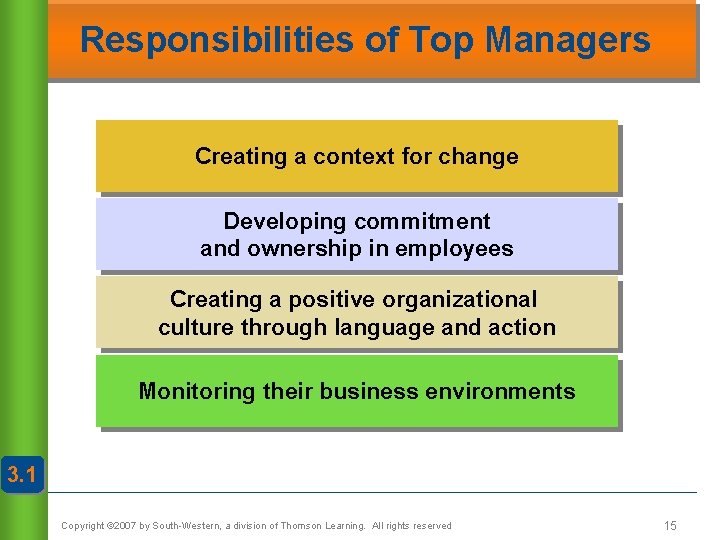 Responsibilities of Top Managers

Creating a context for change

Developing commitment and ownership in employees

Creating a positive organizational culture through language and action

Monitoring their business environments

3.1

Copyright ©2007 by South-Western, a division of Thomson Learning. All rights reserved

15